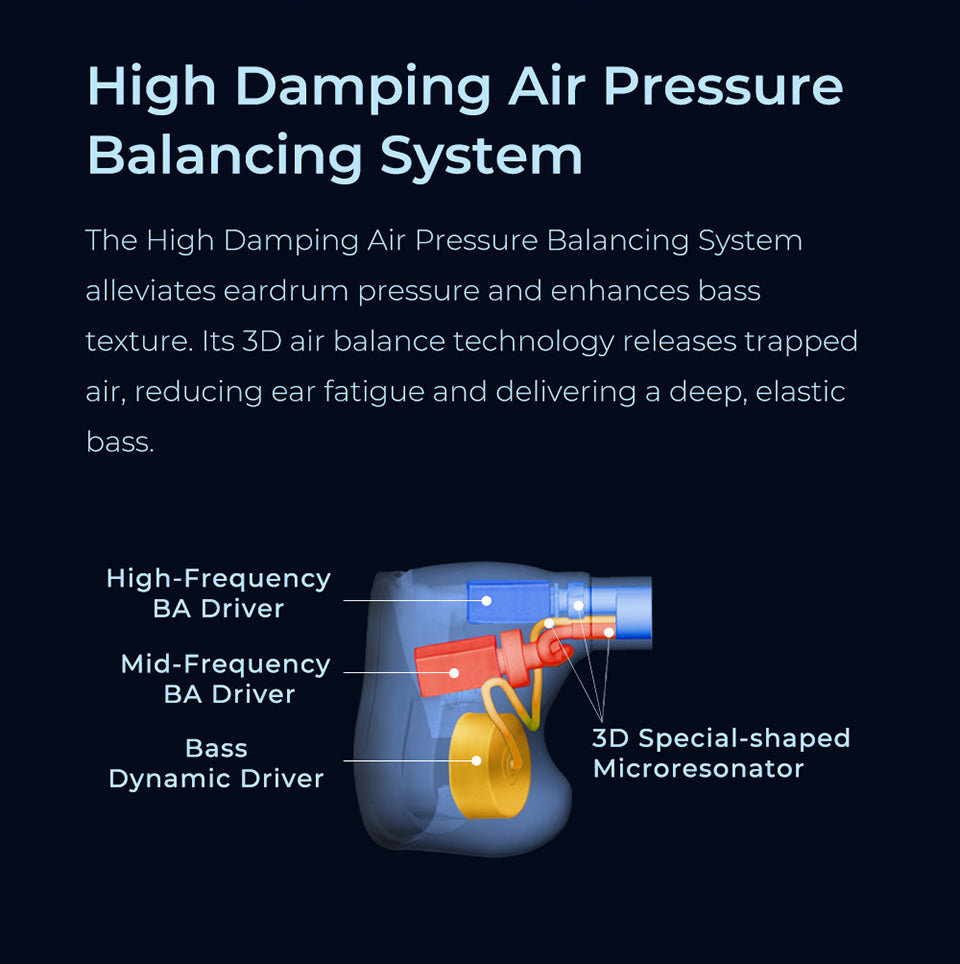 High Damping Air Pressure Balancing System

The High Damping Air Pressure Balancing System alleviates eardrum pressure and enhances bass texture. Its 3D air balance technology releases trapped air, reducing ear fatigue and delivering a deep, elastic bass.

High-Frequency BA Driver

Mid-Frequency BA Driver

Bass Dynamic Driver

3D Special-shaped Microresonator